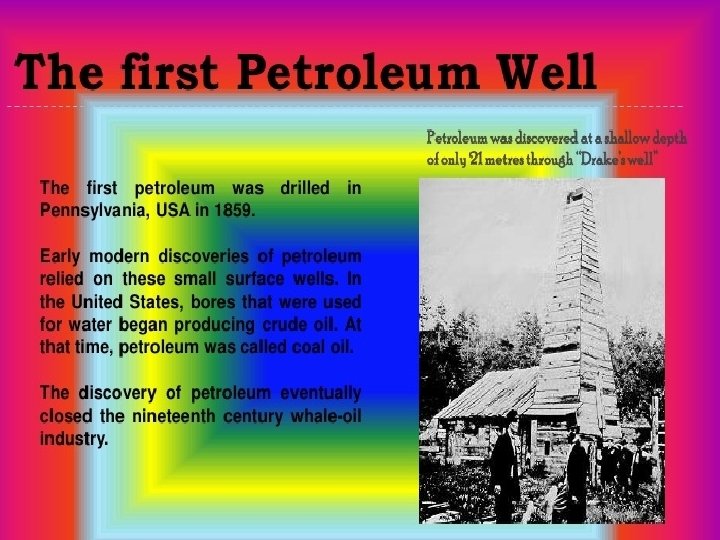 The first Petroleum Well

The first petroleum was drilled in Pennsylvania, USA in 1859.

Early modern discoveries of petroleum relied on these small surface wells. In the United States, bores that were used for water began producing crude oil. At that time, petroleum was called coal oil.

The discovery of petroleum eventually closed the nineteenth century whale-oil industry.

Petroleum was discovered at a shallow depth of only 21 metres through "Drake's well"